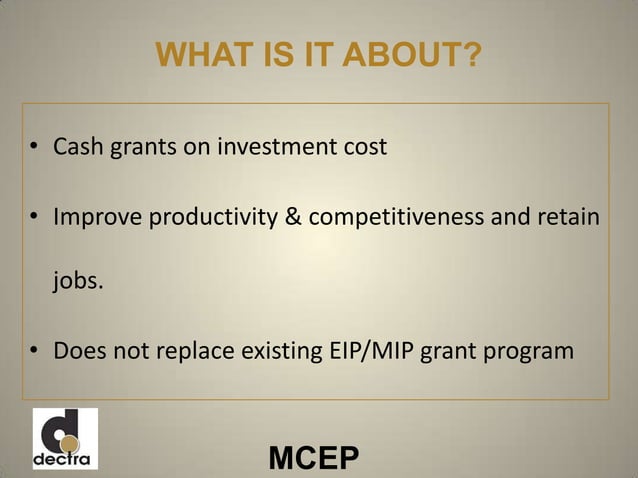 WHAT IS IT ABOUT?

• Cash grants on investment cost

• Improve productivity & competitiveness and retain jobs.

• Does not replace existing EIP/MIP grant program

dectra

MCEP